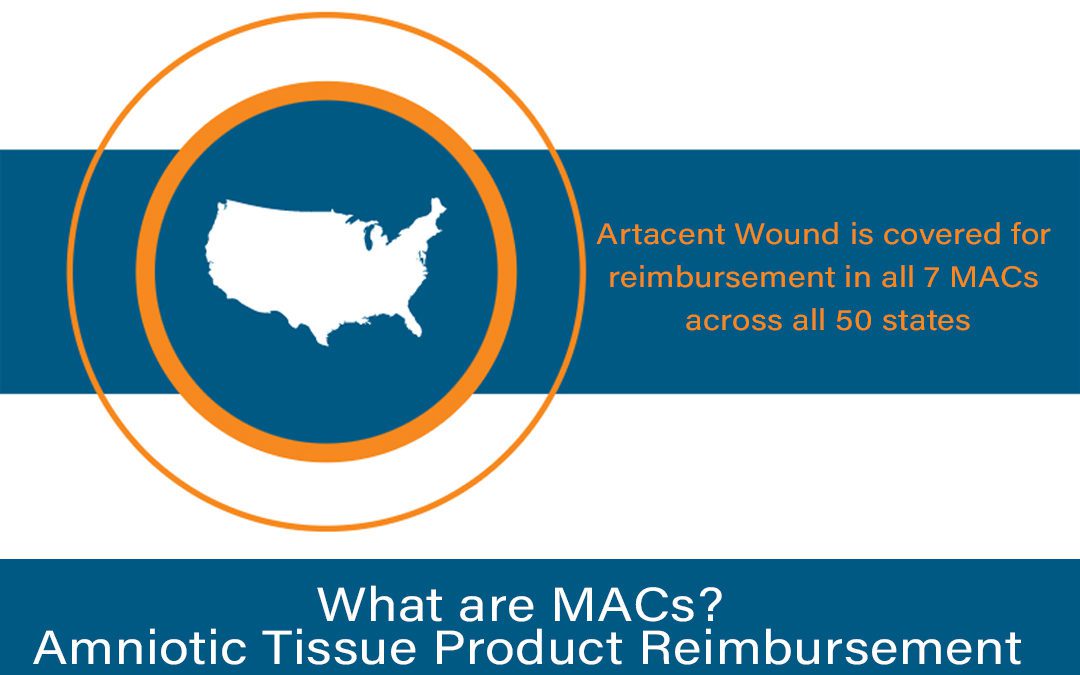 Artacent Wound is covered for reimbursement in all 7 MACs across all 50 states

What are MACs?
Amniotic Tissue Product Reimbursement